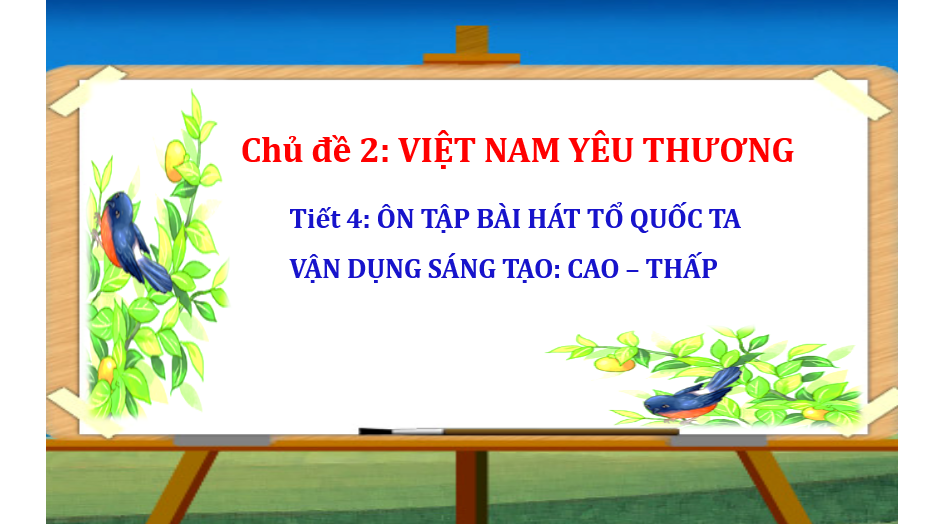 Chủ đề 2: VIỆT NAM YÊU THƯƠNG

Tiết 4: ÔN TẬP BÀI HÁT TỔ QUỐC TA

VẬN DỤNG SÁNG TẠO: CAO – THẤP